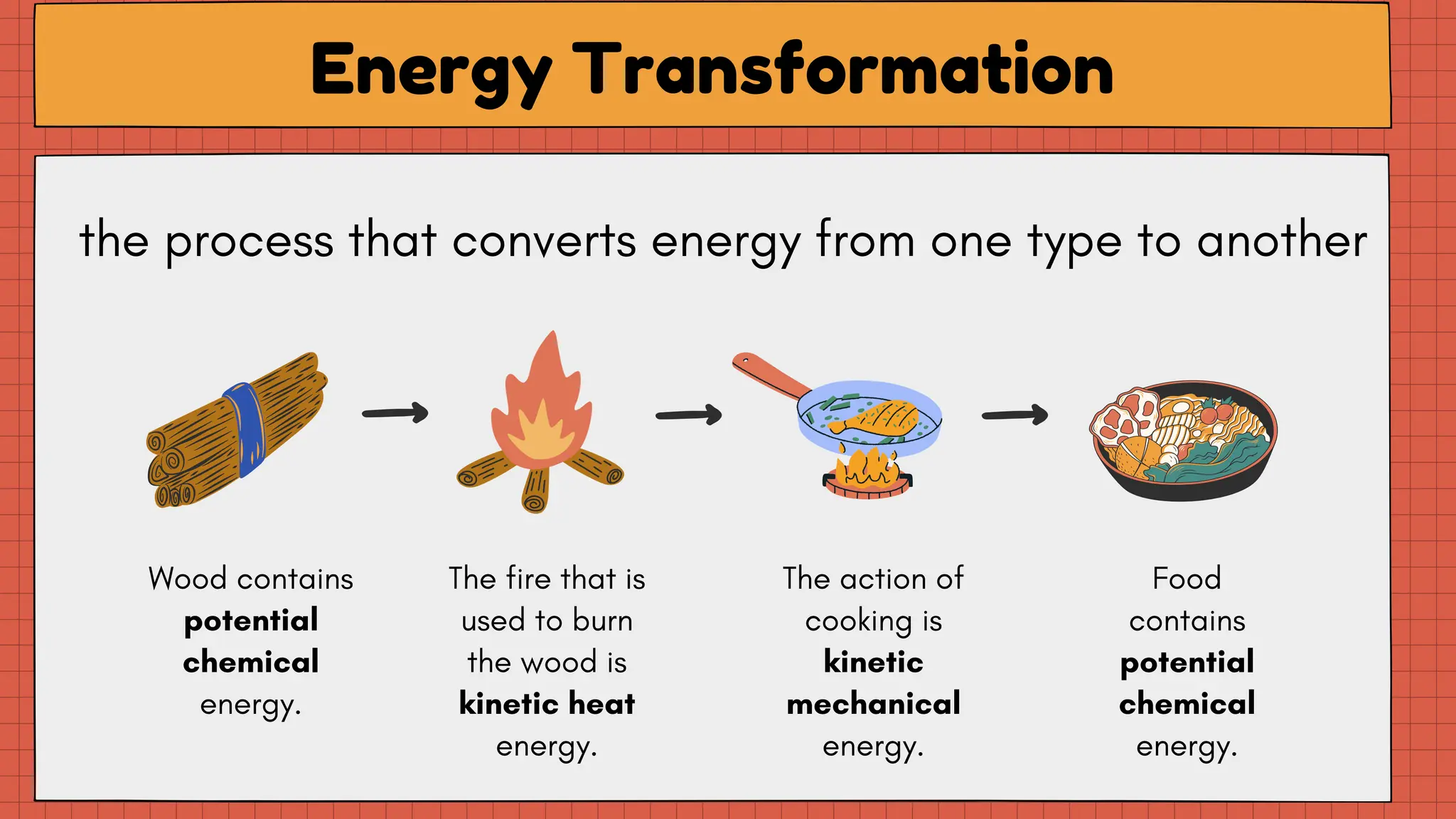 Energy Transformation

the process that converts energy from one type to another

Wood contains potential chemical energy.

The fire that is used to burn the wood is kinetic heat energy.

The action of cooking is kinetic mechanical energy.

Food contains potential chemical energy.